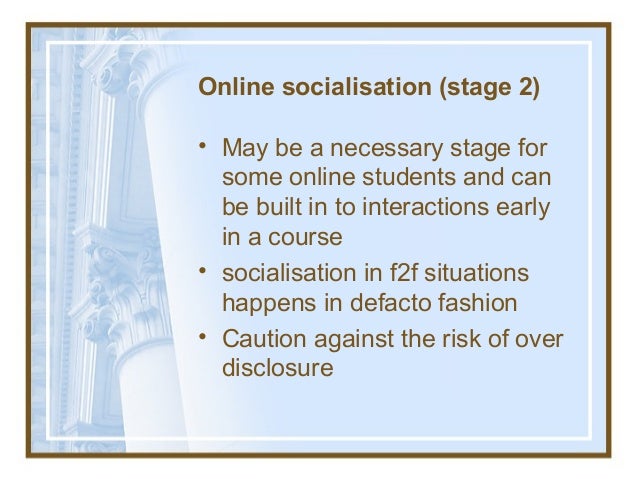 Online socialisation (stage 2)

• May be a necessary stage for some online students and can be built in to interactions early in a course
• socialisation in f2f situations happens in defacto fashion
• Caution against the risk of over disclosure